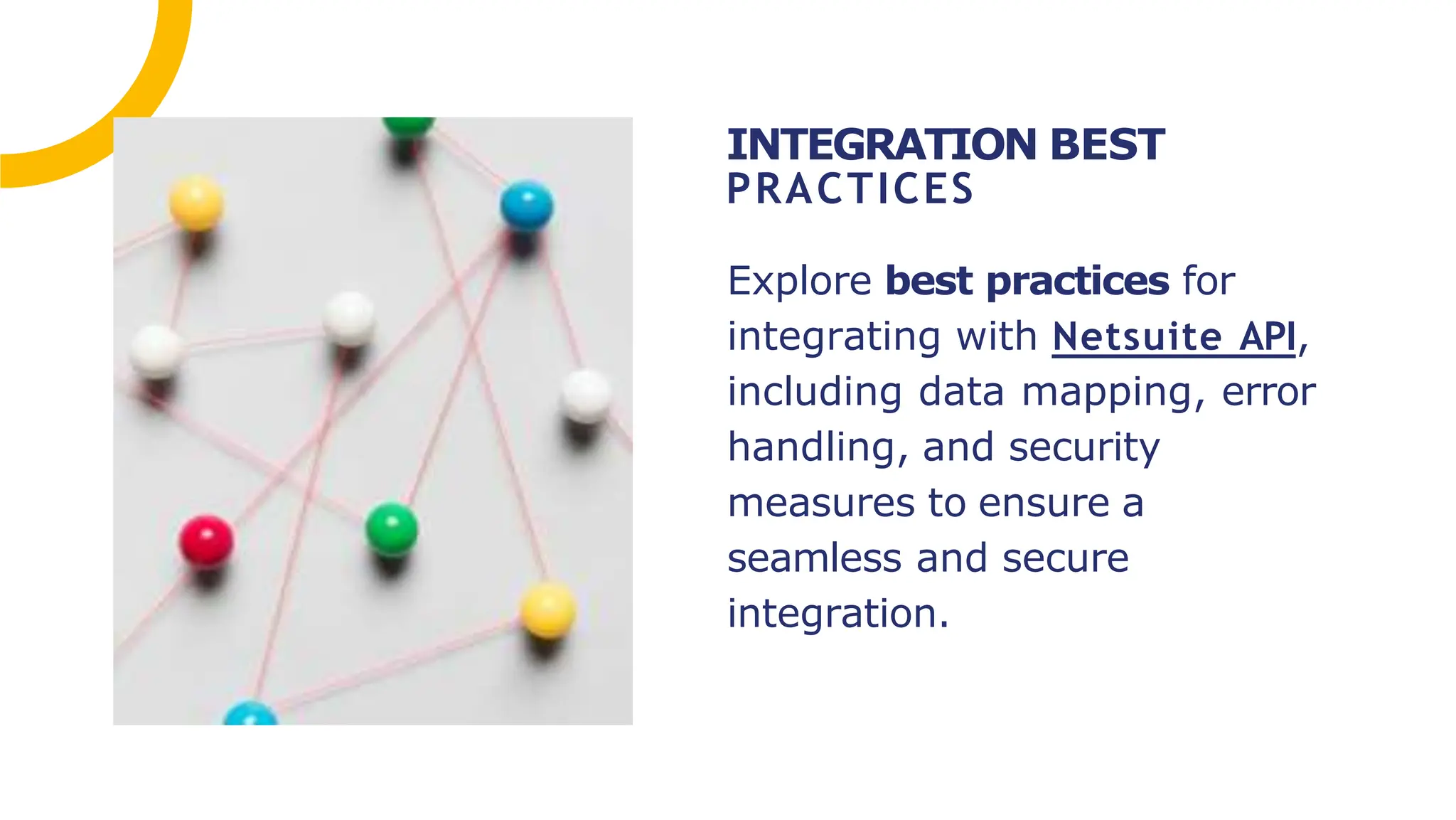 INTEGRATION BEST
PRACTICES

Explore best practices for integrating with Netsuite API, including data mapping, error handling, and security measures to ensure a seamless and secure integration.